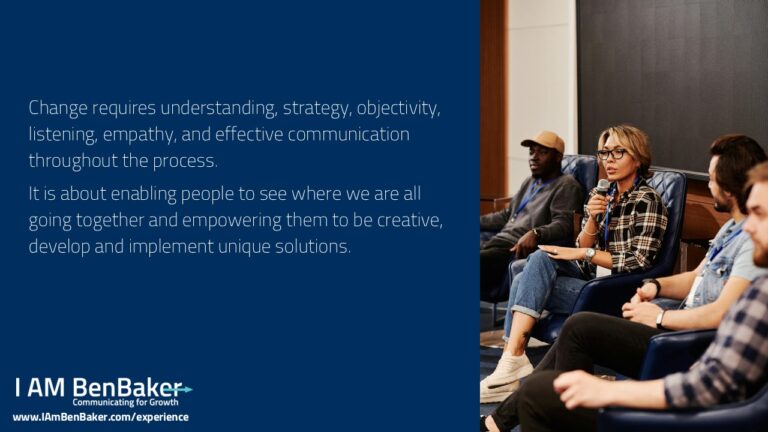 Change requires understanding, strategy, objectivity, listening, empathy, and effective communication throughout the process.

It is about enabling people to see where we are all going together and empowering them to be creative, develop and implement unique solutions.

I AM BenBaker
Communicating for Growth
www.IAmBenBaker.com/experience